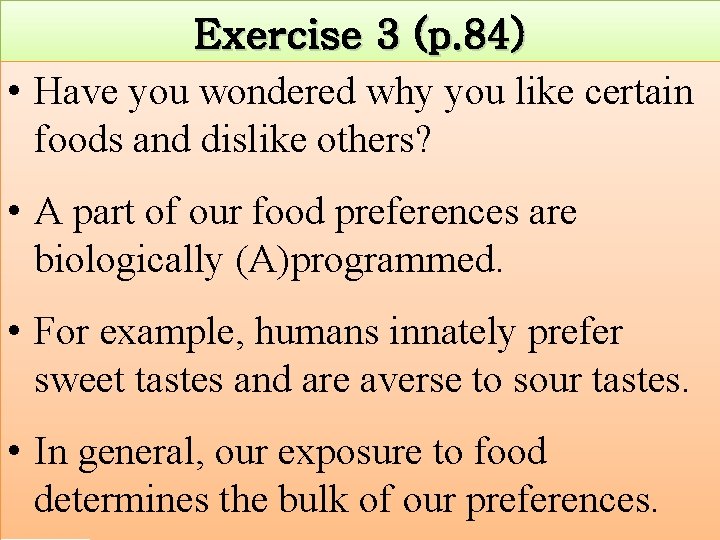 Exercise 3 (p.84)

• Have you wondered why you like certain foods and dislike others?

• A part of our food preferences are biologically (A)programmed.

• For example, humans innately prefer sweet tastes and are averse to sour tastes.

• In general, our exposure to food determines the bulk of our preferences.